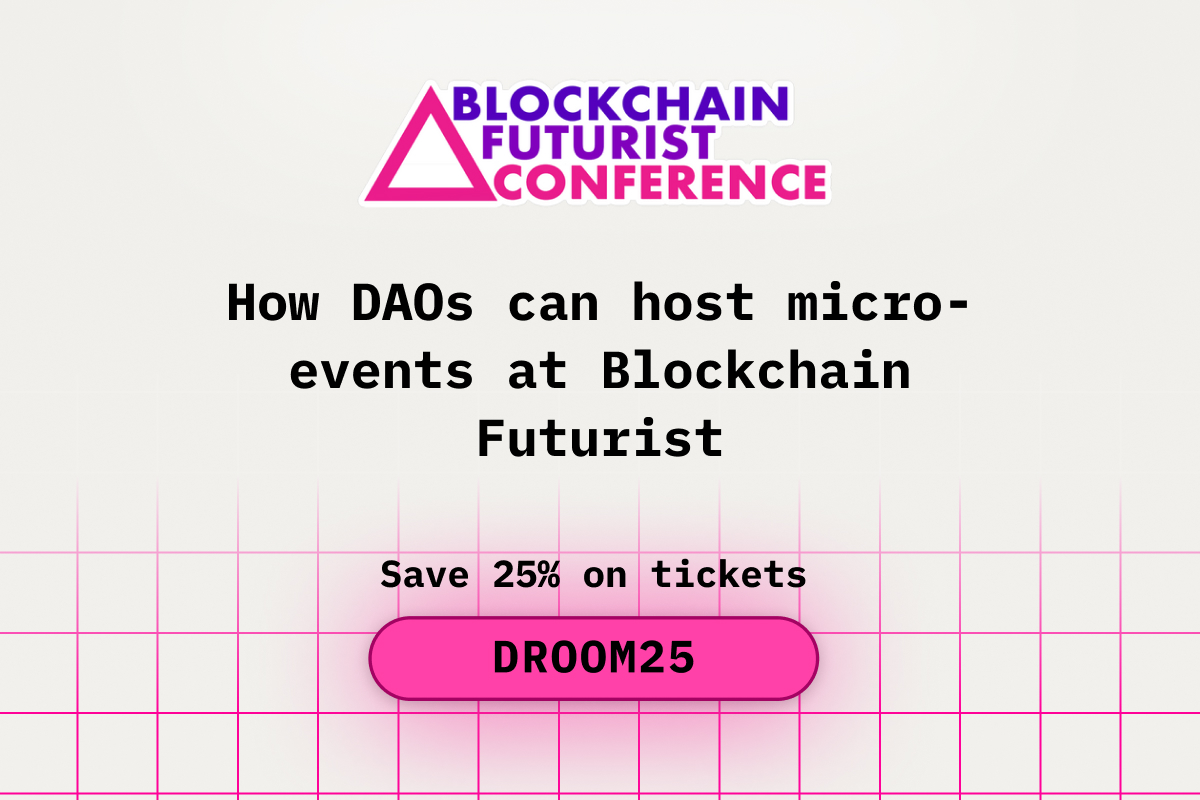 BLOCKCHAIN FUTURIST CONFERENCE

How DAOs can host micro-events at Blockchain Futurist

Save 25% on tickets

DROOM25